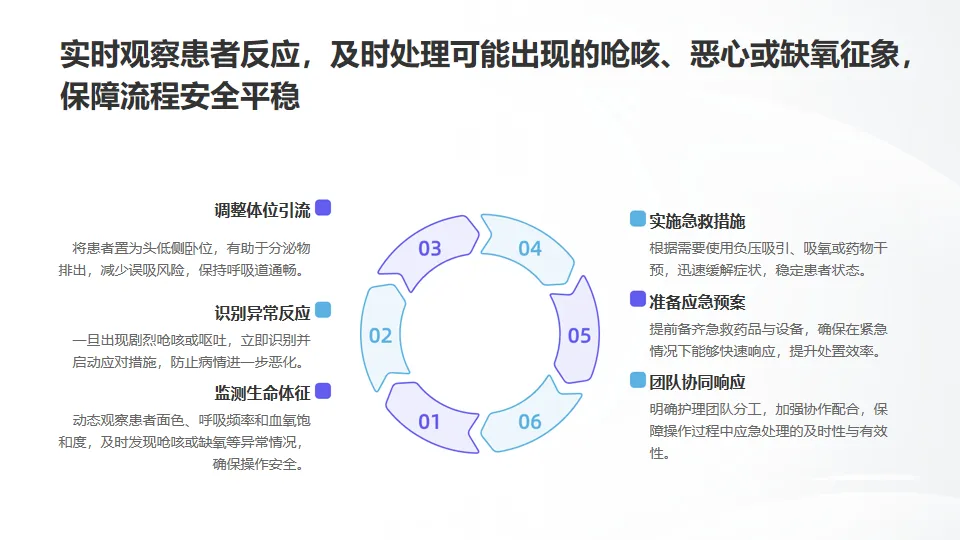 实时观察患者反应，及时处理可能出现的呛咳、恶心或缺氧征象，保障流程安全平稳

调整体位引流

将患者置为头低侧卧位，有助于分泌物排出，减少误吸风险，保持呼吸道通畅。

识别异常反应

一旦出现剧烈呛咳或呕吐，立即识别并启动应对措施，防止病情进一步恶化。

监测生命体征

动态观察患者面色、呼吸频率和血氧饱和度，及时发现呛咳或缺氧等异常情况，确保操作安全。

03

04

02

05

01

06

实施急救措施

根据需要使用负压吸引、吸氧或药物干预，迅速缓解症状，稳定患者状态。

准备应急预案

提前备齐急救药品与设备，确保在紧急情况下能够快速响应，提升处置效率。

团队协同响应

明确护理团队分工，加强协作配合，保障操作过程中应急处理的及时性与有效性。